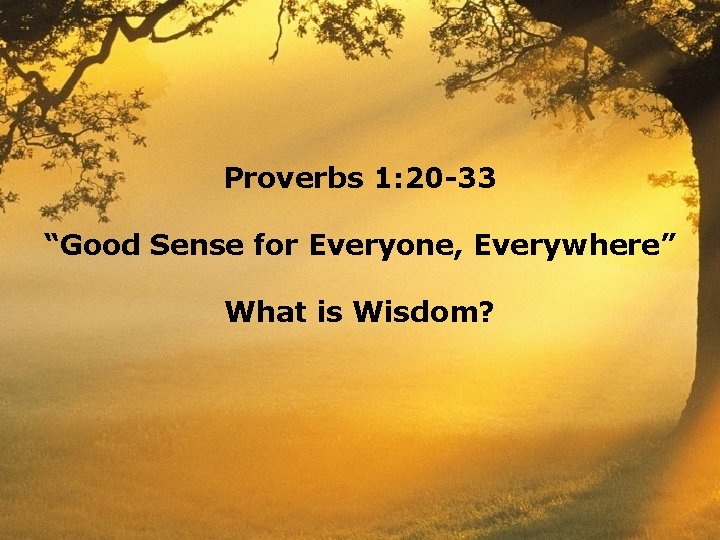 Proverbs 1:20-33

“Good Sense for Everyone, Everywhere”

What is Wisdom?